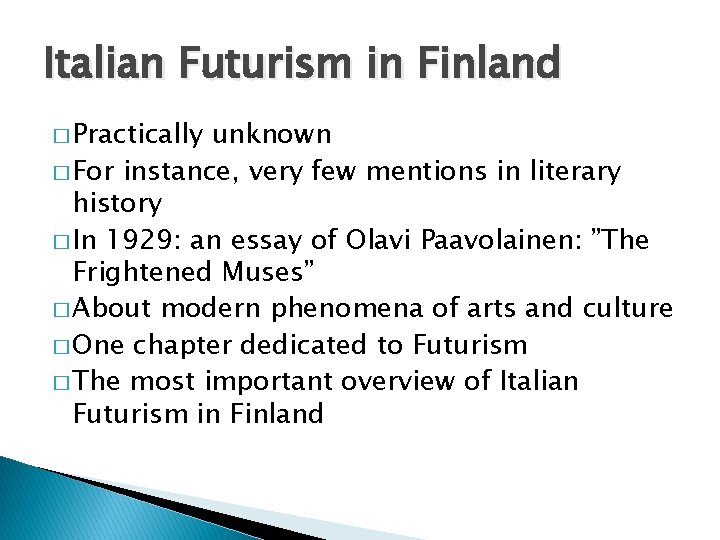 Italian Futurism in Finland

□ Practically unknown

□ For instance, very few mentions in literary history

□ In 1929: an essay of Olavi Paavolainen: ”The Frightened Muses”

□ About modern phenomena of arts and culture

□ One chapter dedicated to Futurism

□ The most important overview of Italian Futurism in Finland